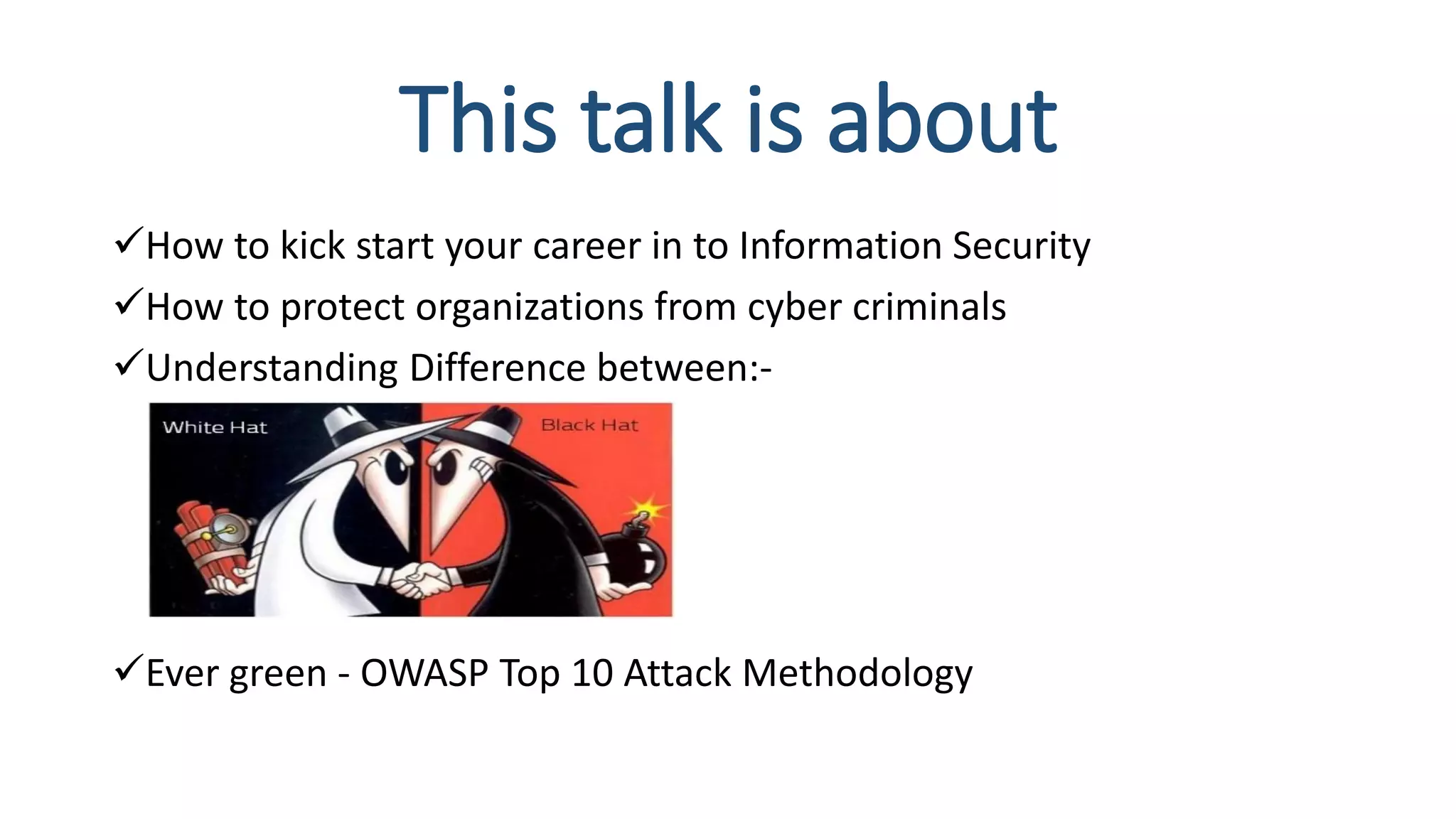 This talk is about

✓How to kick start your career in to Information Security

✓How to protect organizations from cyber criminals

✓Understanding Difference between:-

White Hat

Black Hat

✓Ever green - OWASP Top 10 Attack Methodology